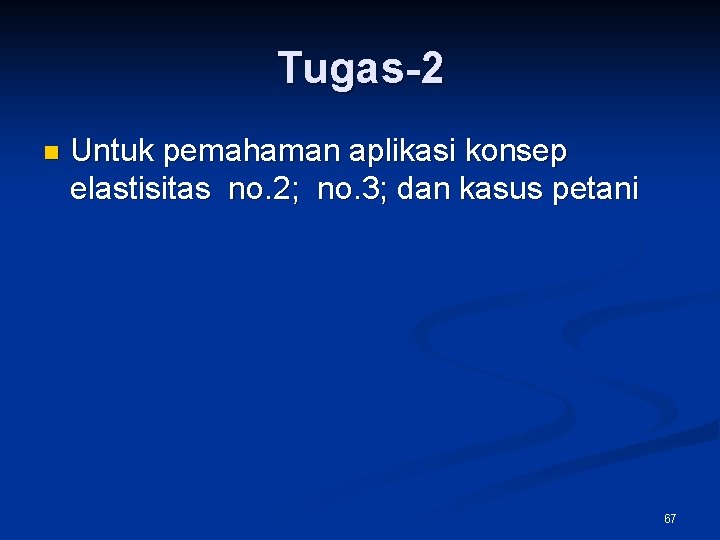 Tugas-2

Untuk pemahaman aplikasi konsep elastisitas no.2; no.3; dan kasus petani

67